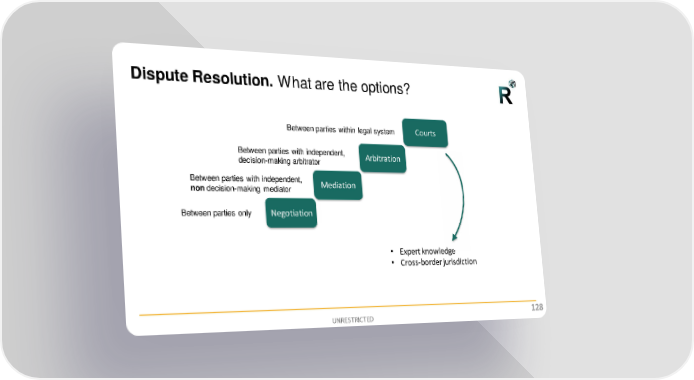 Dispute Resolution. What are the options?

R

Between parties within legal system
Courts

Between parties with independent, decision-making arbitrator
Arbitration

Between parties with independent, non decision-making mediator
Mediation

Between parties only
Negotiation

• Expert knowledge
• Cross-border jurisdiction

UNRESTRICTED

128